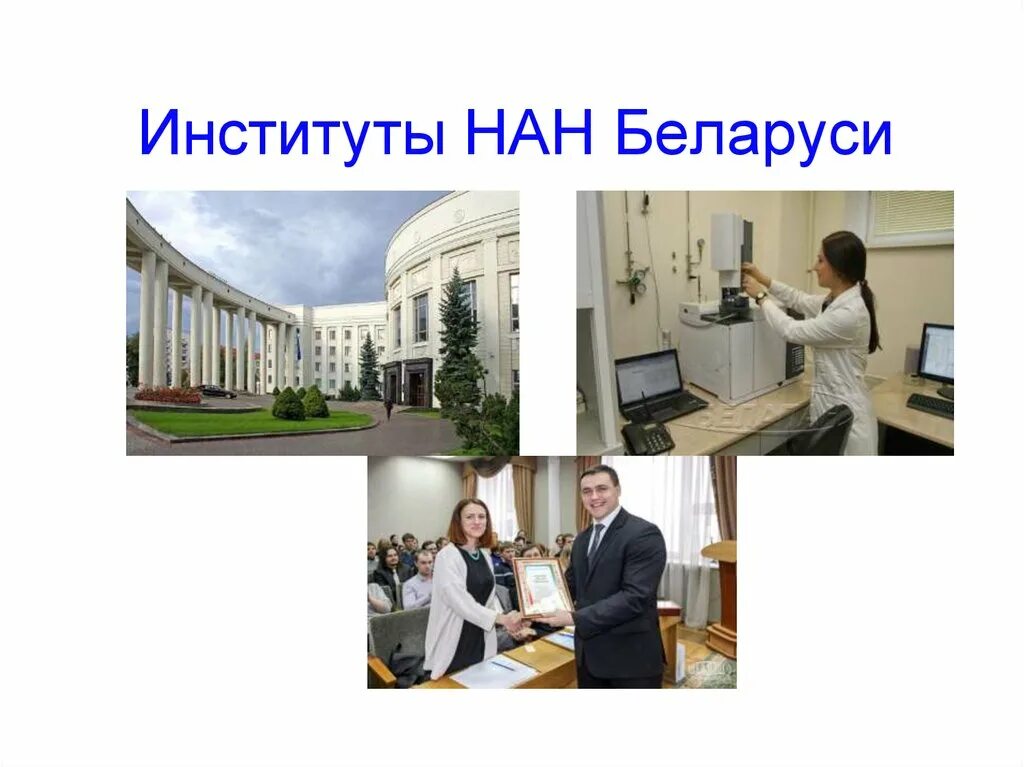 Институты НАН Беларуси